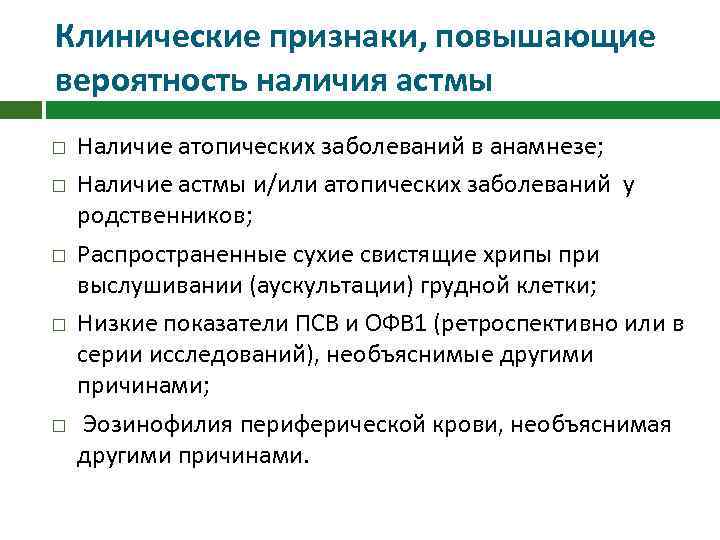 Клинические признаки, повышающие вероятность наличия астмы

□ Наличие атопических заболеваний в анамнезе;

□ Наличие астмы и/или атопических заболеваний у родственников;

□ Распространенные сухие свистящие хрипы при выслушивании (аускультации) грудной клетки;

□ Низкие показатели ПСВ и ОФВ1 (ретроспективно или в серии исследований), необъяснимые другими причинами;

□ Эозинофилия периферической крови, необъяснимая другими причинами.